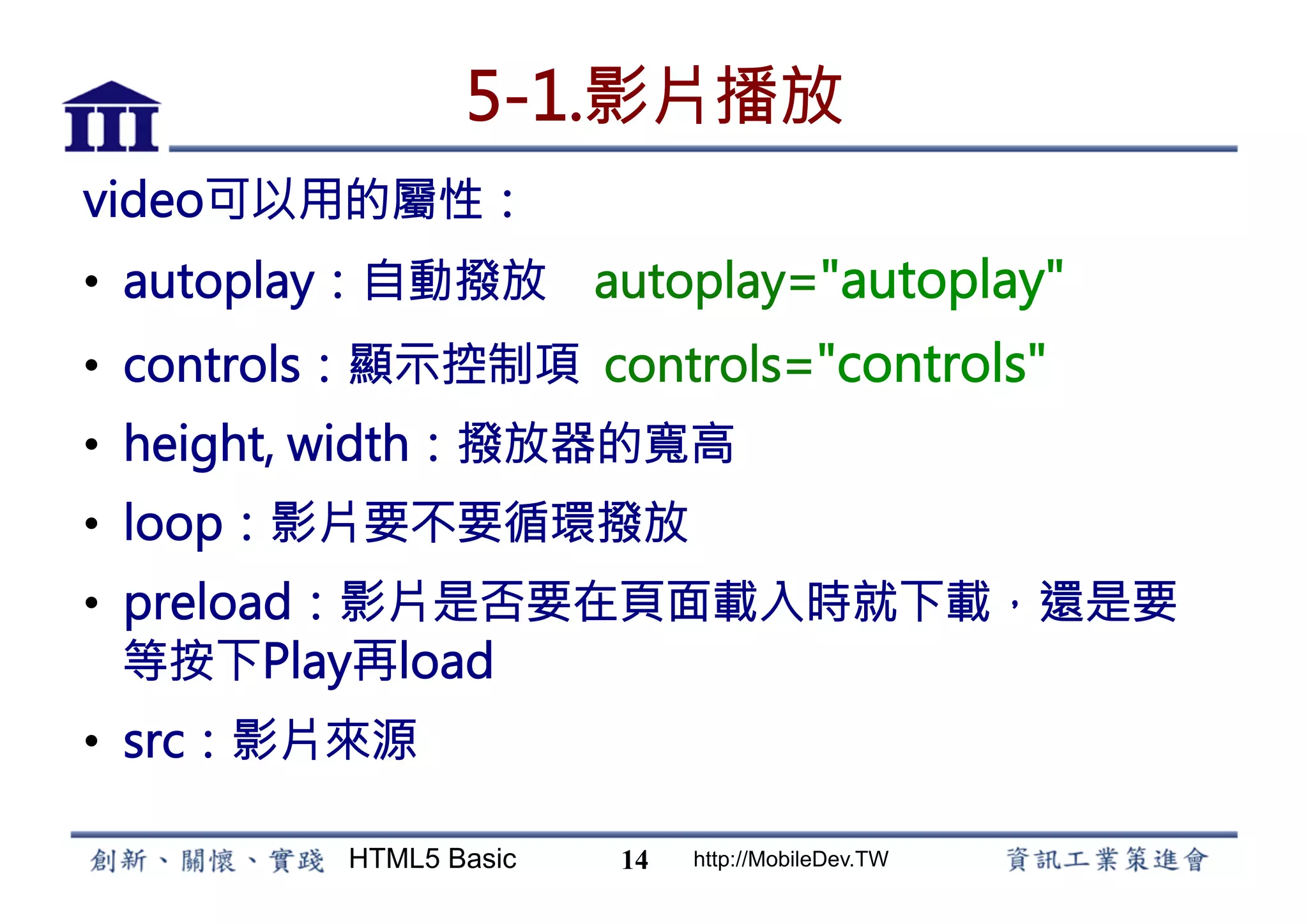 III

5-1.影片播放

video可以用的屬性：

• autoplay：自動撥放 autoplay="autoplay"
• controls：顯示控制項 controls="controls"
• height, width：撥放器的寬高
• loop：影片要不要循環撥放
• preload：影片是否要在頁面載入時就下載，還是要等按下Play再load
• src：影片來源

創新、關懷、實踐 HTML5 Basic 14 http://MobileDev.TW 資訊工業策進會